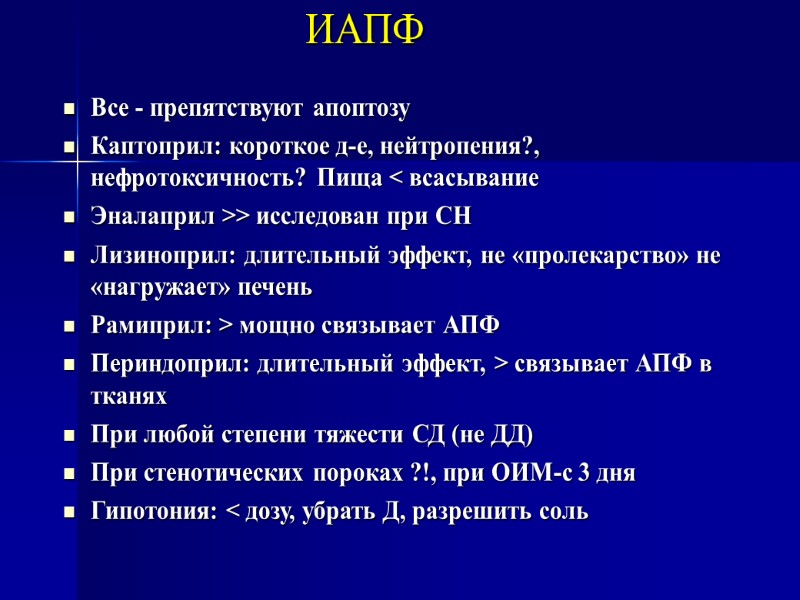 ИАПФ

- Все - препятствуют апоптозу
- Каптоприл: короткое д-е, нейтропения?, нефротоксичность? Пища < всасывание
- Эналаприл >> исследован при СН
- Лизиноприл: длительный эффект, не «пролекарство» не «нагружает» печень
- Рамиприл: > мощно связывает АПФ
- Периндоприл: длительный эффект, > связывает АПФ в тканях
- При любой степени тяжести СД (не ДД)
- При стенотических пороках ?!, при ОИМ-с 3 дня
- Гипотония: < дозу, убрать Д, разрешить соль